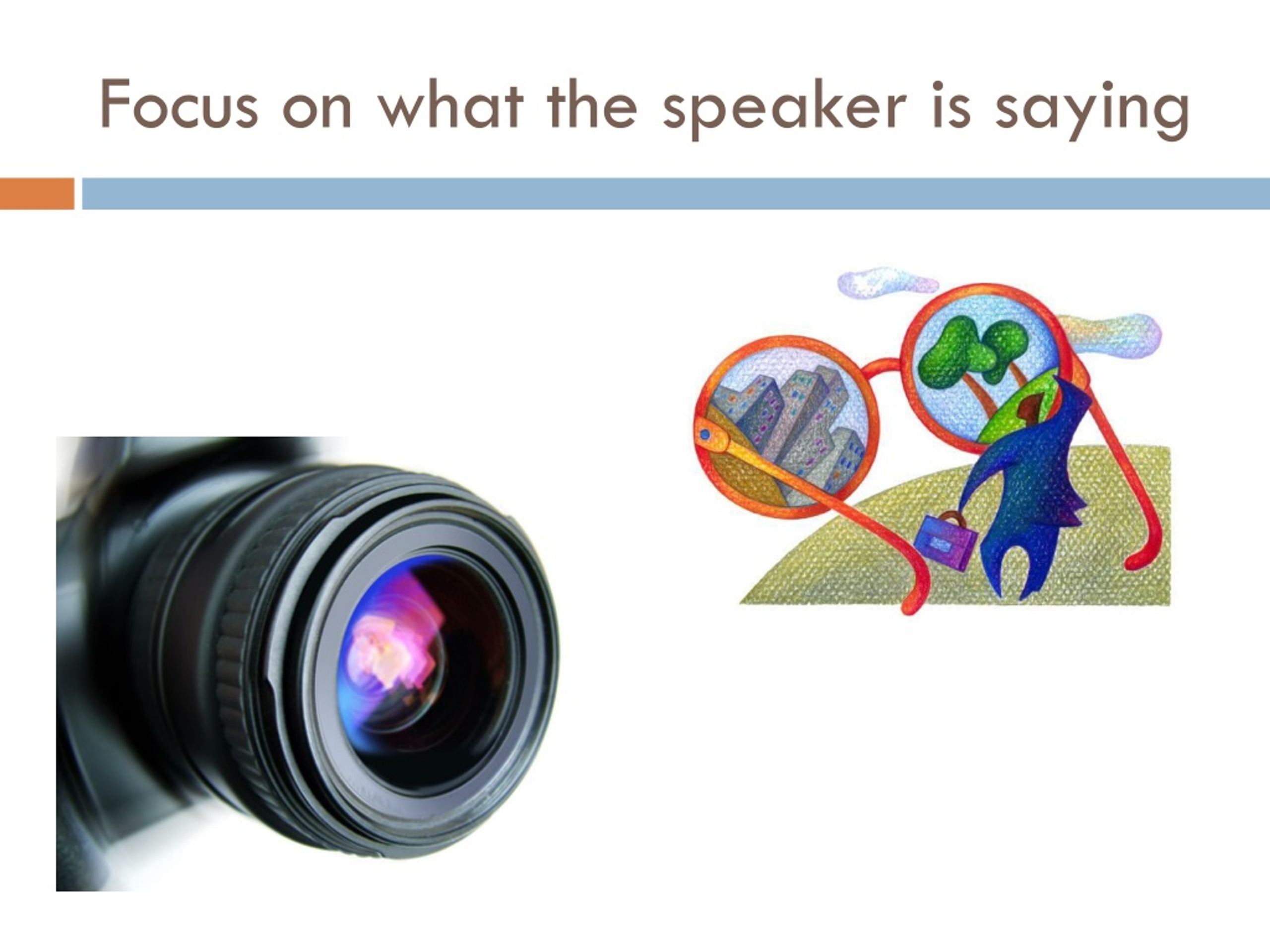 Focus on what the speaker is saying